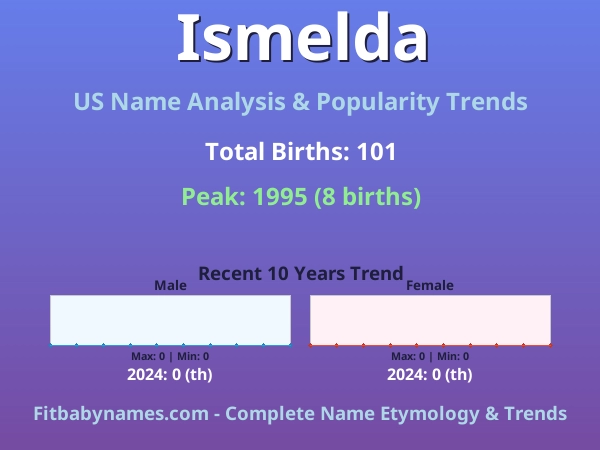 Ismelda

US Name Analysis & Popularity Trends

Total Births: 101

Peak: 1995 (8 births)

Recent 10 Years Trend

Male

Max: 0 | Min: 0

2024: 0 (th)

Female

Max: 0 | Min: 0

2024: 0 (th)

Fitbabynames.com - Complete Name Etymology & Trends